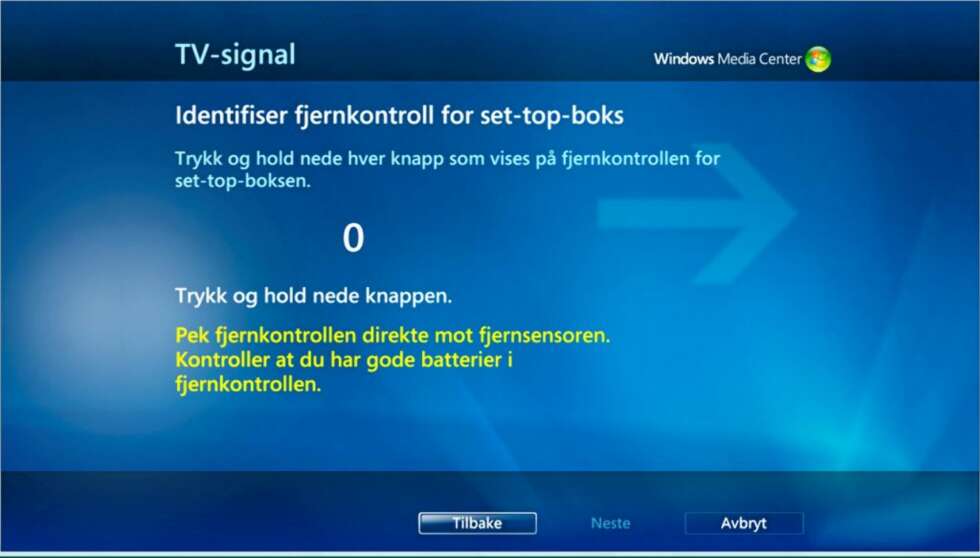 TV-signal

Windows Media Center

Identifiser fjernkontroll for set-top-boks

Trykk og hold nede hver knapp som vises på fjernkontrollen for set-top-boksen.

0

Trykk og hold nede knappen.

Pek fjernkontrollen direkte mot fjernsensoren.
Kontroller at du har gode batterier i fjernkontrollen.

Tilbake

Neste

Avbryt